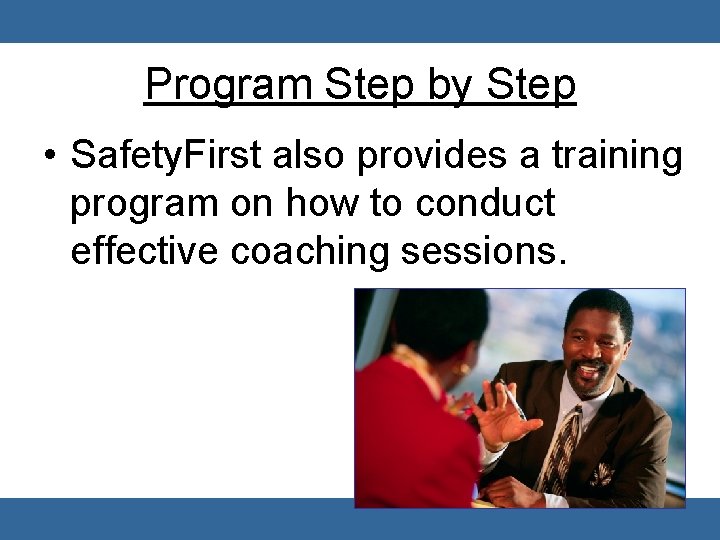 Program Step by Step

• SafetyFirst also provides a training program on how to conduct effective coaching sessions.